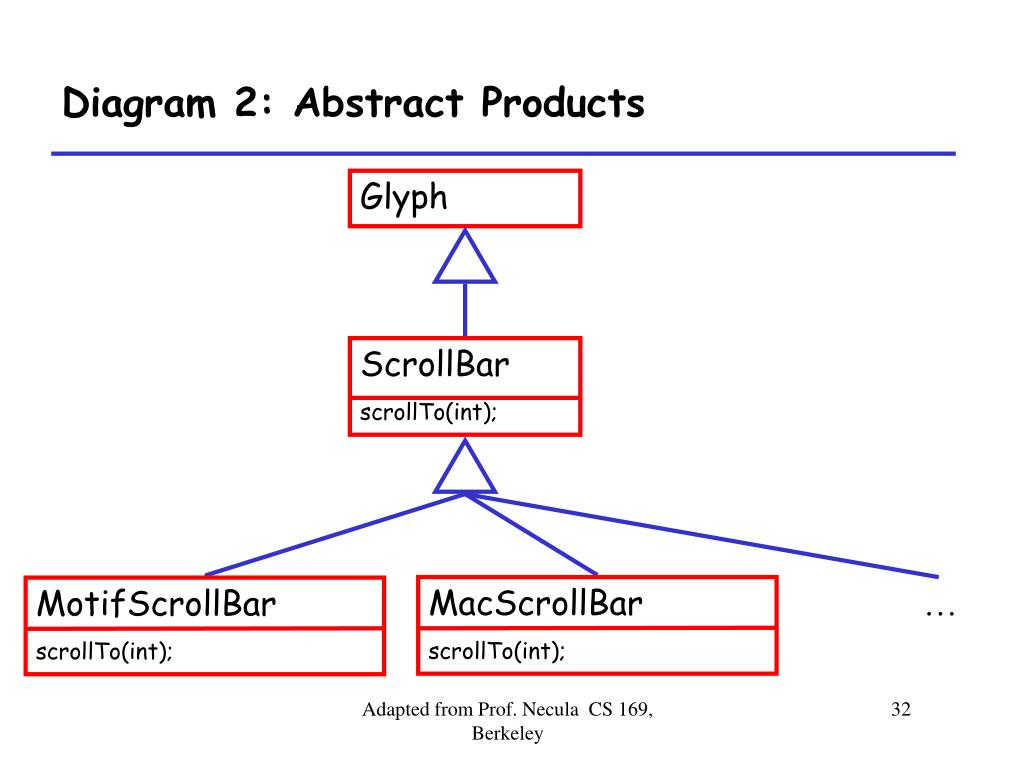 Diagram 2: Abstract Products

Glyph

ScrollBar

scrollTo(int);

MotifScrollBar

scrollTo(int);

MacScrollBar

scrollTo(int);

…

Adapted from Prof. Necula CS 169, Berkeley

32